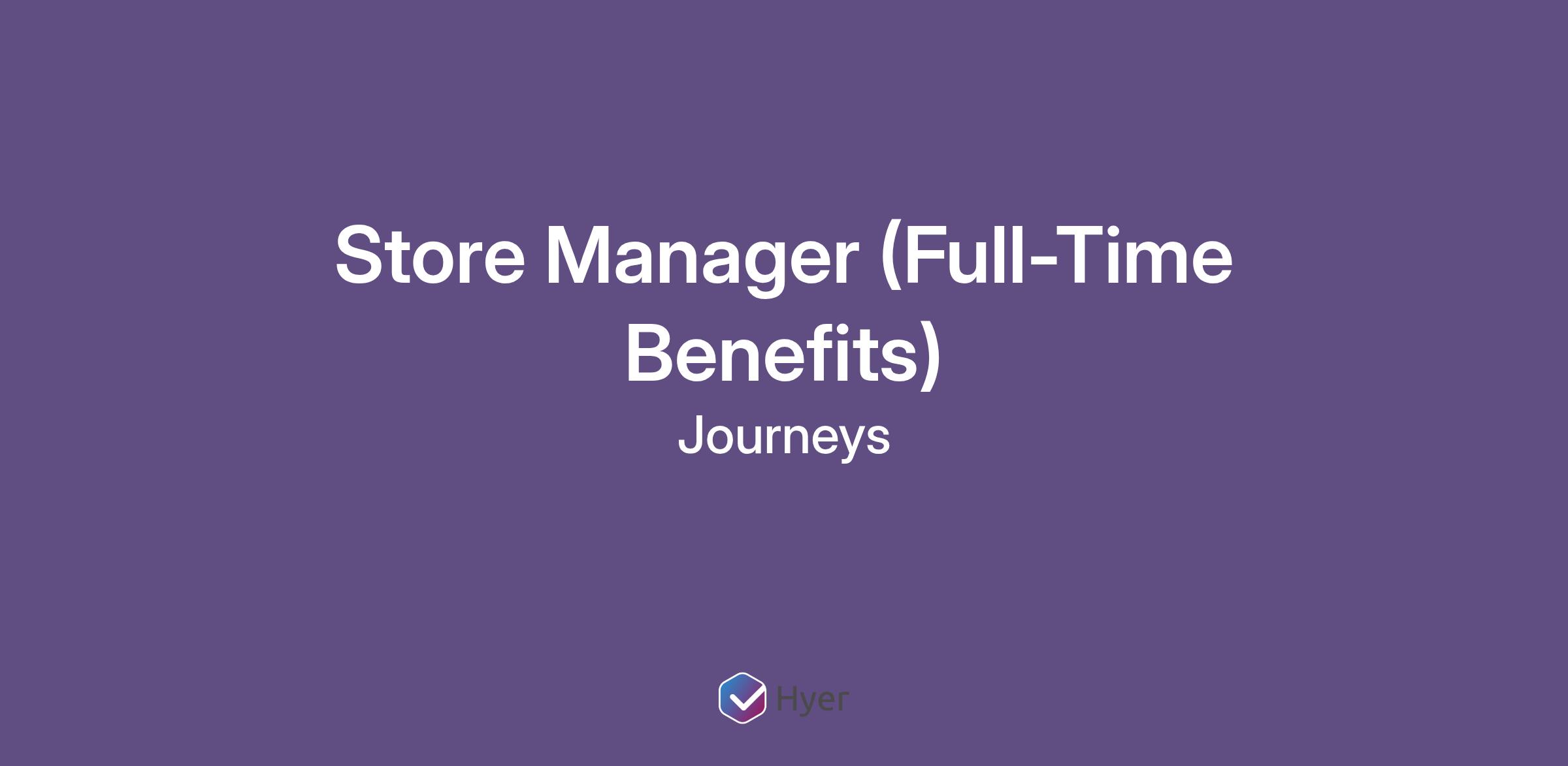 Store Manager (Full-Time Benefits)

Journeys

Hyer